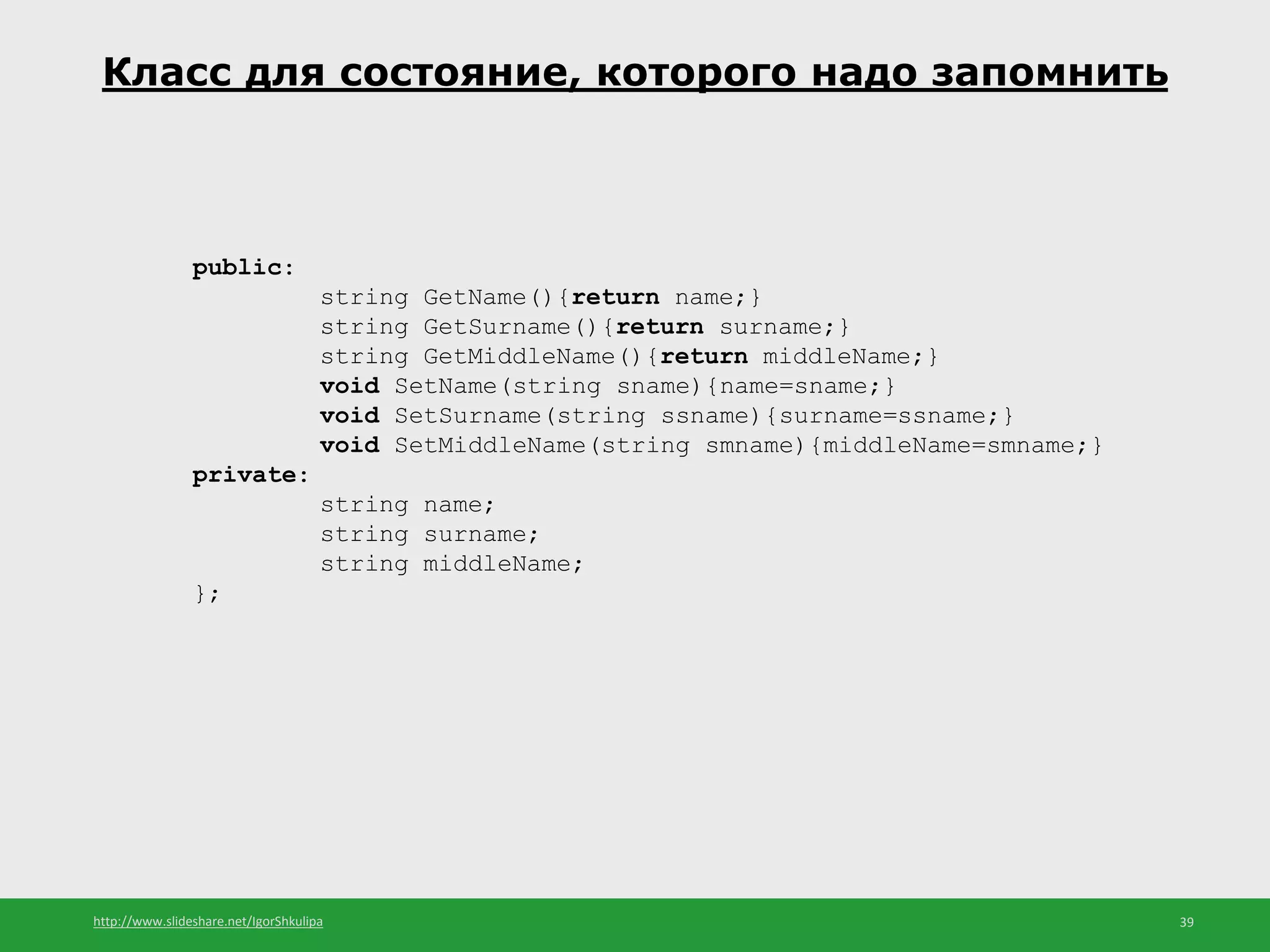 Класс для состояние, которого надо запомнить

public:
string GetName(){return name;}
string GetSurname(){return surname;}
string GetMiddleName(){return middleName;}
void SetName(string sname){name=sname;}
void SetSurname(string ssname){surname=ssname;}
void SetMiddleName(string smname){middleName=smname;}
private:
string name;
string surname;
string middleName;
};

http://www.slideshare.net/IgorShkulipa

39